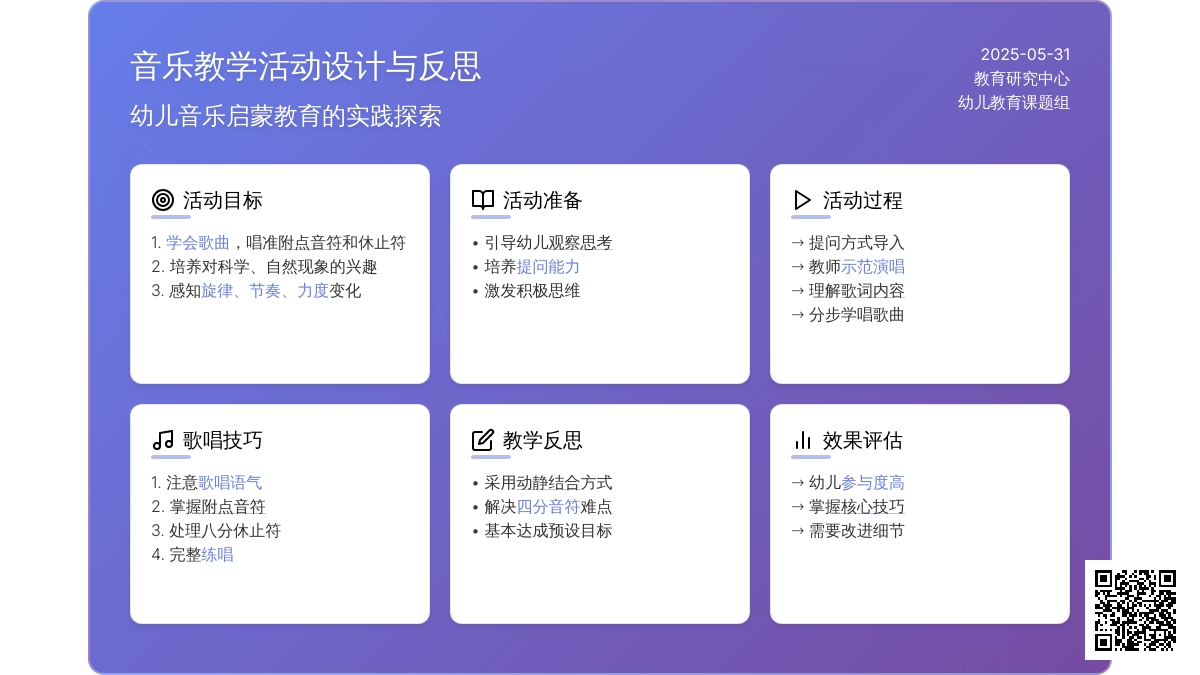 音乐教学活动设计与反思

幼儿音乐启蒙教育的实践探索

2025-05-31
教育研究中心
幼儿教育课题组

活动目标

1. 学会歌曲，唱准附点音符和休止符
2. 培养对科学、自然现象的兴趣
3. 感知旋律、节奏、力度变化

活动准备

• 引导幼儿观察思考
• 培养提问能力
• 激发积极思维

活动过程

→ 提问方式导入
→ 教师示范演唱
→ 理解歌词内容
→ 分步学唱歌曲

歌唱技巧

1. 注意歌唱语气
2. 掌握附点音符
3. 处理八分休止符
4. 完整练唱

教学反思

• 采用动静结合方式
• 解决四分音符难点
• 基本达成预设目标

效果评估

→ 幼儿参与度高
→ 掌握核心技巧
→ 需要改进细节